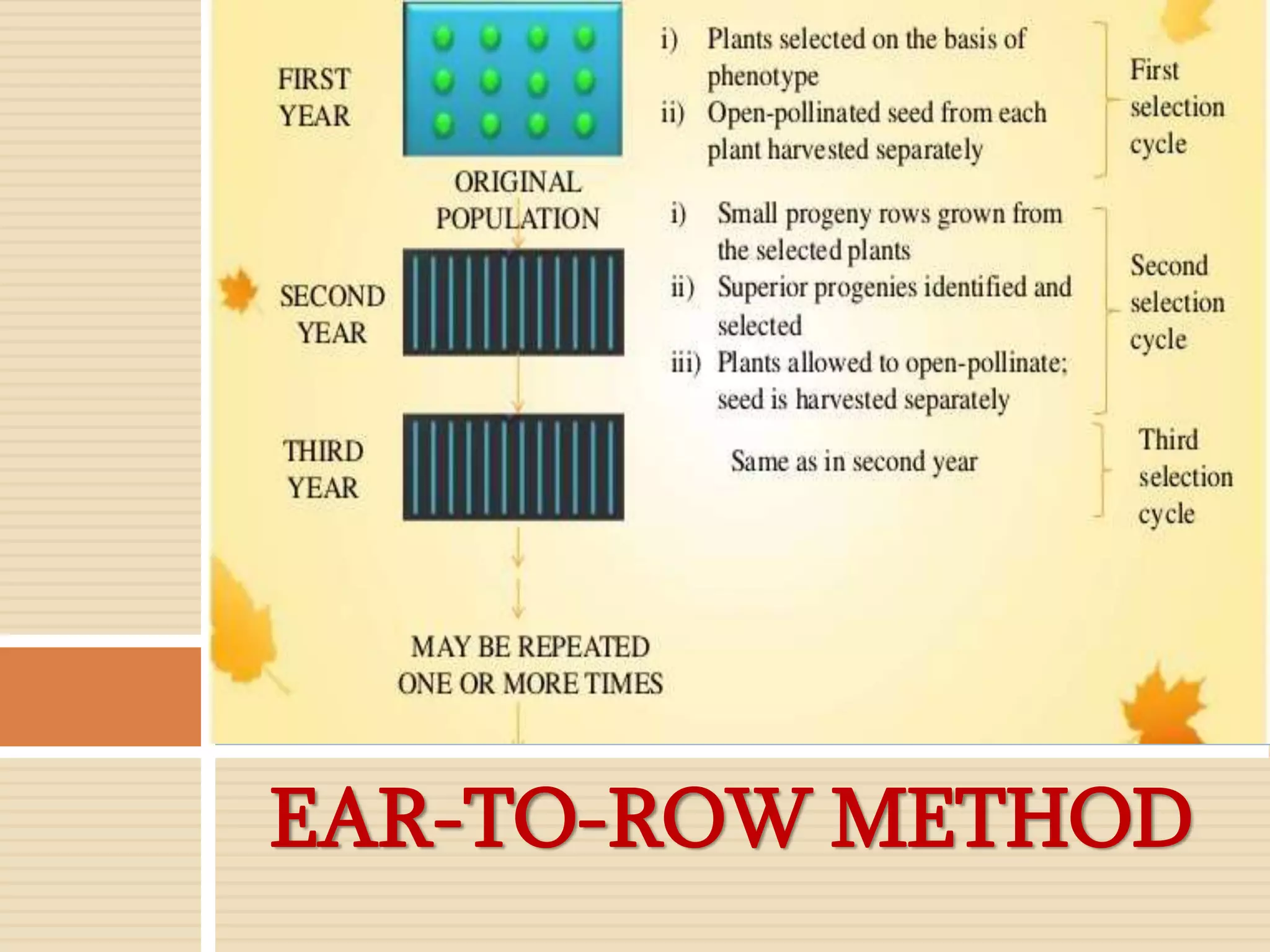 FIRST YEAR

ORIGINAL POPULATION

i) Plants selected on the basis of phenotype
ii) Open-pollinated seed from each plant harvested separately

First selection cycle

SECOND YEAR

i) Small progeny rows grown from the selected plants
ii) Superior progenies identified and selected
iii) Plants allowed to open-pollinate; seed is harvested separately

Second selection cycle

THIRD YEAR

Same as in second year

Third selection cycle

MAY BE REPEATED ONE OR MORE TIMES

EAR-TO-ROW METHOD